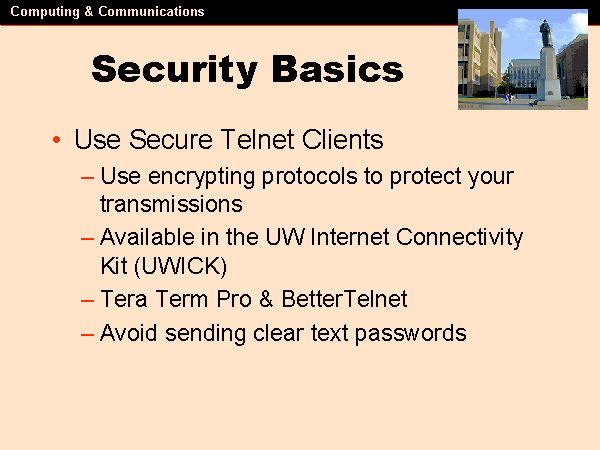 Computing & Communications

Security Basics

• Use Secure Telnet Clients
– Use encrypting protocols to protect your transmissions
– Available in the UW Internet Connectivity Kit (UWICK)
– Tera Term Pro & BetterTelnet
– Avoid sending clear text passwords